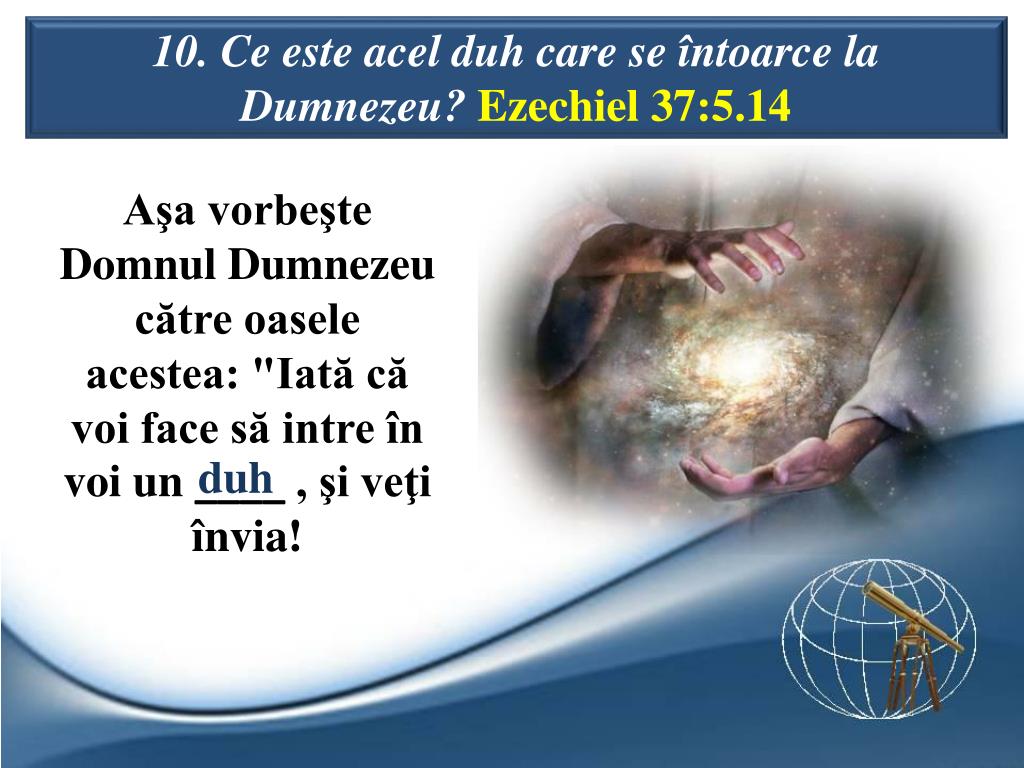 10. Ce este acel duh care se întoarce la Dumnezeu? Ezechiel 37:5.14

Aşa vorbeşte Domnul Dumnezeu către oasele acestea: "Iată că voi face să intre în voi un duh , şi veţi învia!